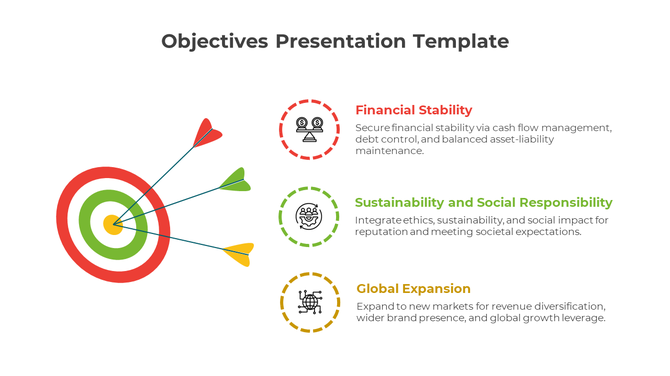 Objectives Presentation Template

Financial Stability

Secure financial stability via cash flow management, debt control, and balanced asset-liability maintenance.

Sustainability and Social Responsibility

Integrate ethics, sustainability, and social impact for reputation and meeting societal expectations.

Global Expansion

Expand to new markets for revenue diversification, wider brand presence, and global growth leverage.